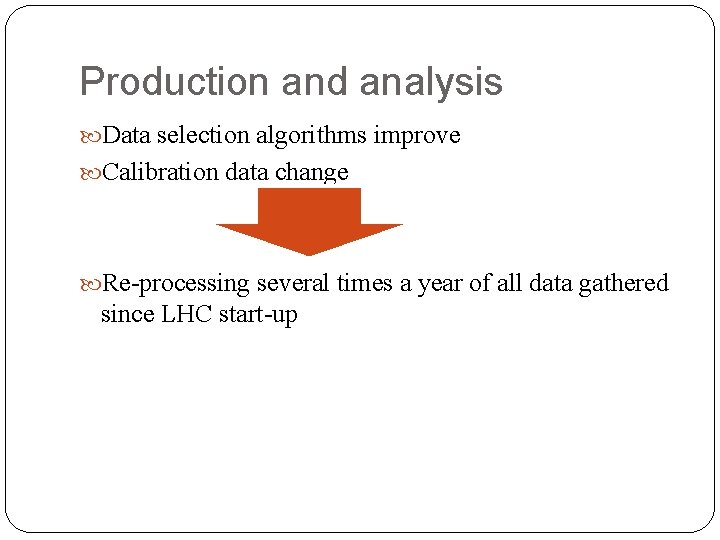 Production and analysis

Data selection algorithms improve

Calibration data change

Re-processing several times a year of all data gathered since LHC start-up